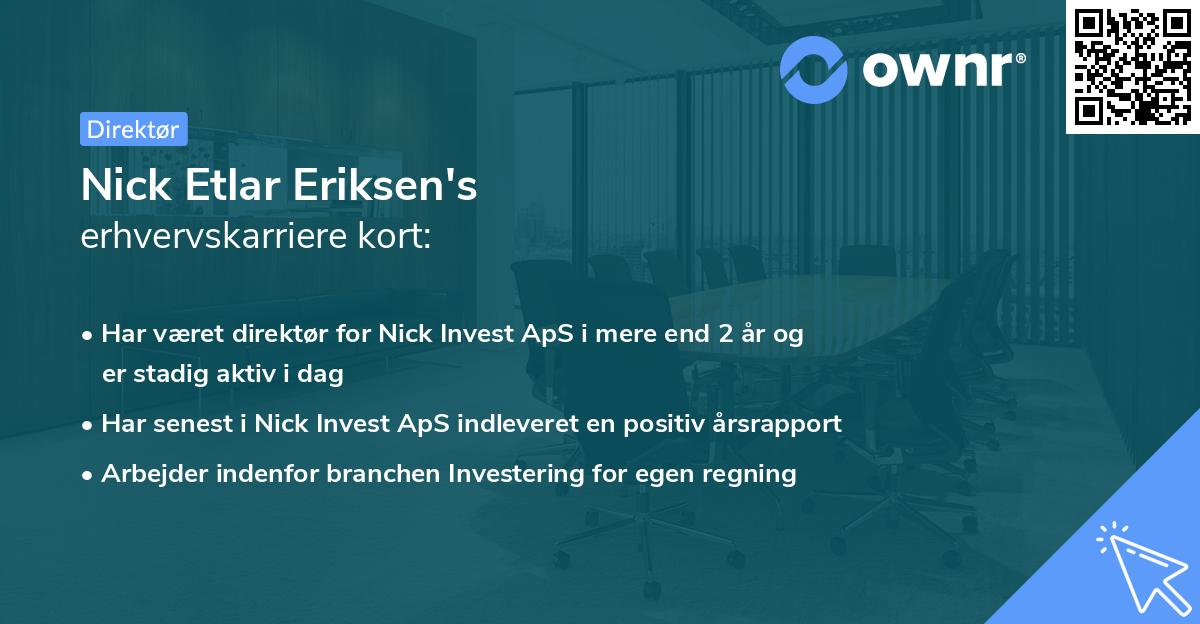 ownr®

Direktør

Nick Etlar Eriksen's
erhvervskarriere kort:

• Har været direktør for Nick Invest ApS i mere end 2 år og er stadig aktiv i dag

• Har senest i Nick Invest ApS indleveret en positiv årsrapport

• Arbejder indenfor branchen Investering for egen regning